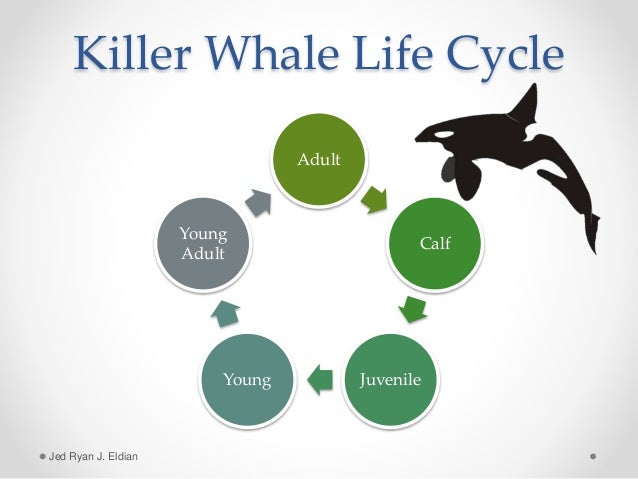 Killer Whale Life Cycle

Adult

Calf

Juvenile

Young

Young Adult

Jed Ryan J. Eldian